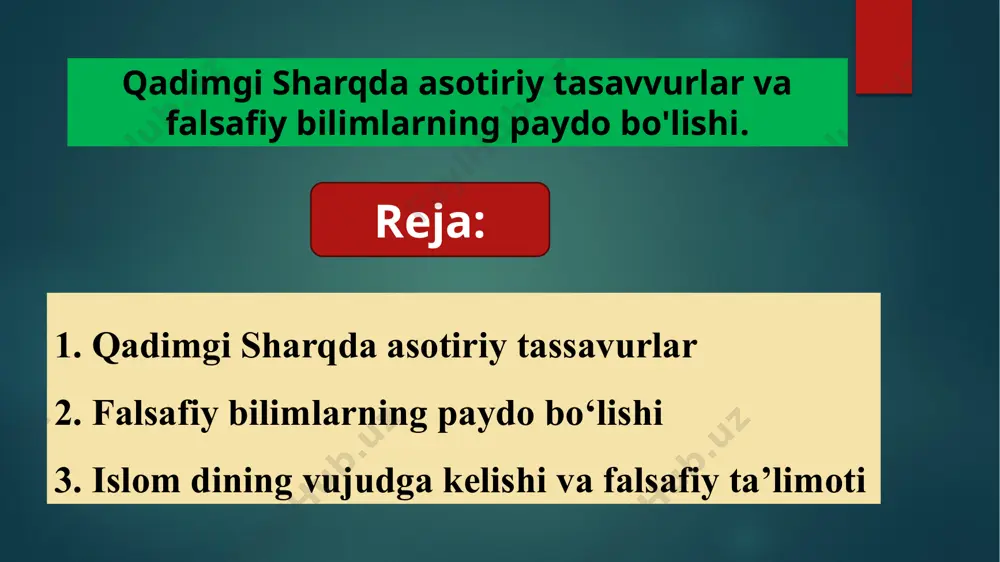 Qadimgi Sharqda asotiriy tasavvurlar va falsafiy bilimlarning paydo bo'lishi.

Reja:

1. Qadimgi Sharqda asotiriy tassavurlar

2. Falsafiy bilimlarning paydo bo‘lishi

3. Islom dining vujudga kelishi va falsafiy ta’limoti